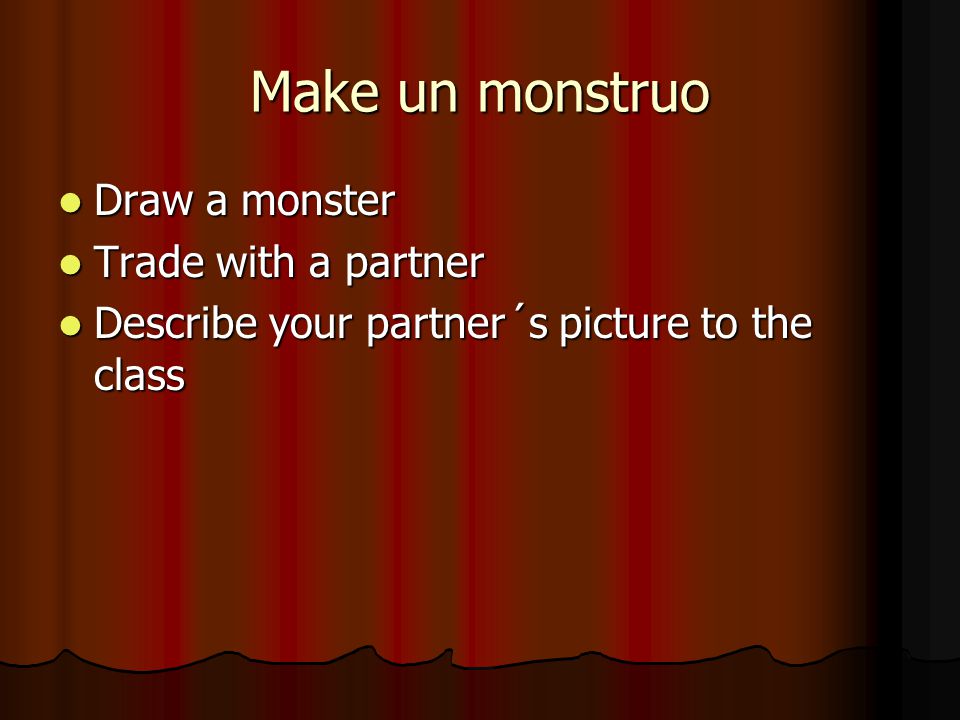 Make un monstruo

- Draw a monster
- Trade with a partner
- Describe your partner´s picture to the class